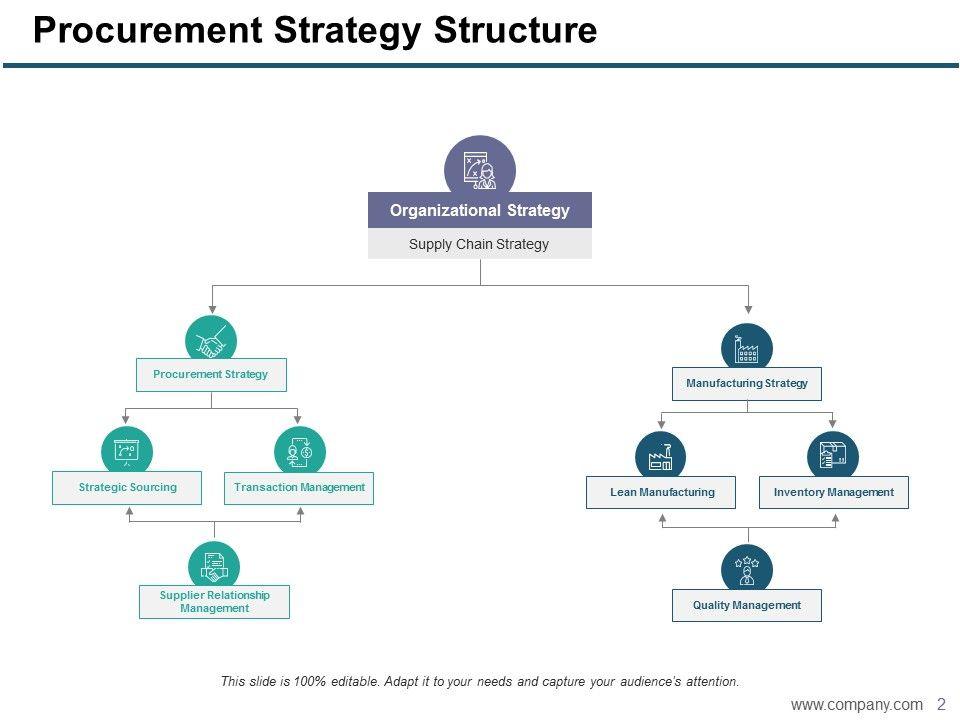 Procurement Strategy Structure

Organizational Strategy

Supply Chain Strategy

Procurement Strategy

Strategic Sourcing

Transaction Management

Supplier Relationship Management

Manufacturing Strategy

Lean Manufacturing

Inventory Management

Quality Management

This slide is 100% editable. Adapt it to your needs and capture your audience's attention.

www.company.com 2